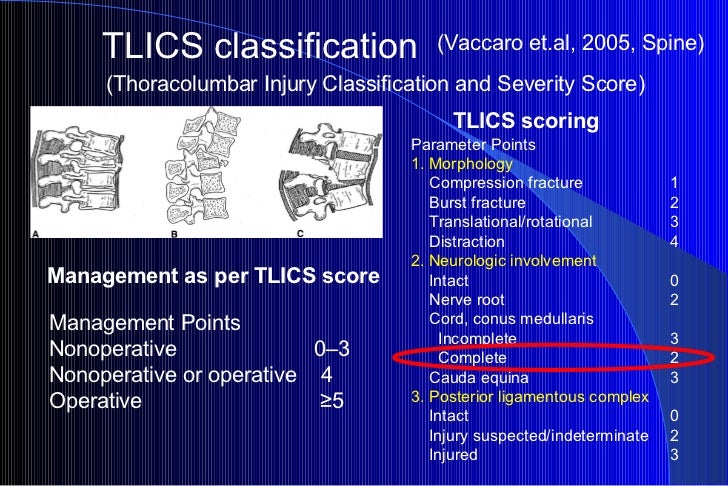 TLICS classification (Vaccaro et.al, 2005, Spine)
(Thoracolumbar Injury Classification and Severity Score)

A B C

Management as per TLICS score

Management Points
Nonoperative 0–3
Nonoperative or operative 4
Operative ≥5

TLICS scoring
Parameter Points
1. Morphology
Compression fracture 1
Burst fracture 2
Translational/rotational 3
Distraction 4
2. Neurologic involvement
Intact 0
Nerve root 2
Cord, conus medullaris
Incomplete 3
Complete 2
Cauda equina 3
3. Posterior ligamentous complex
Intact 0
Injury suspected/indeterminate 2
Injured 3